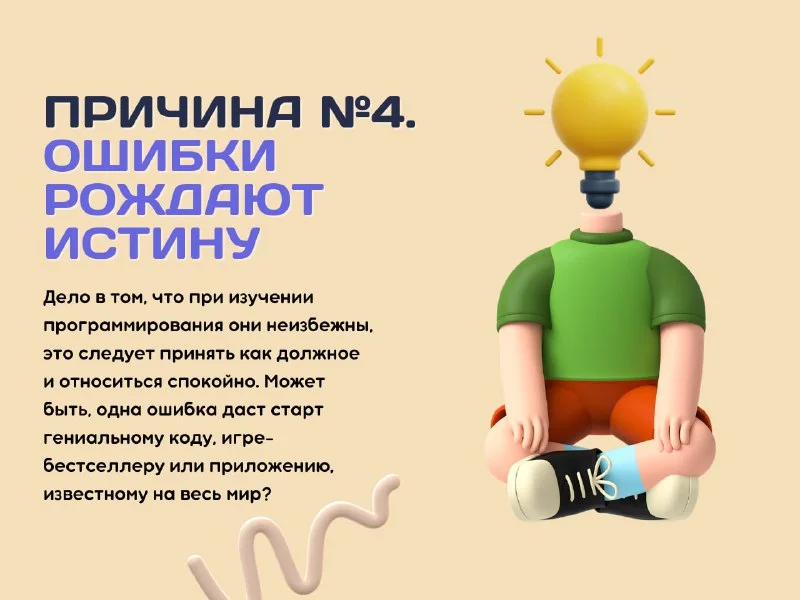 ПРИЧИНА №4.
ОШИБКИ РОЖДАЮТ ИСТИНУ

Дело в том, что при изучении программирования они неизбежны, это следует принять как должное и относиться спокойно. Может быть, одна ошибка даст старт гениальному коду, игре-бестселлеру или приложению, известному на весь мир?